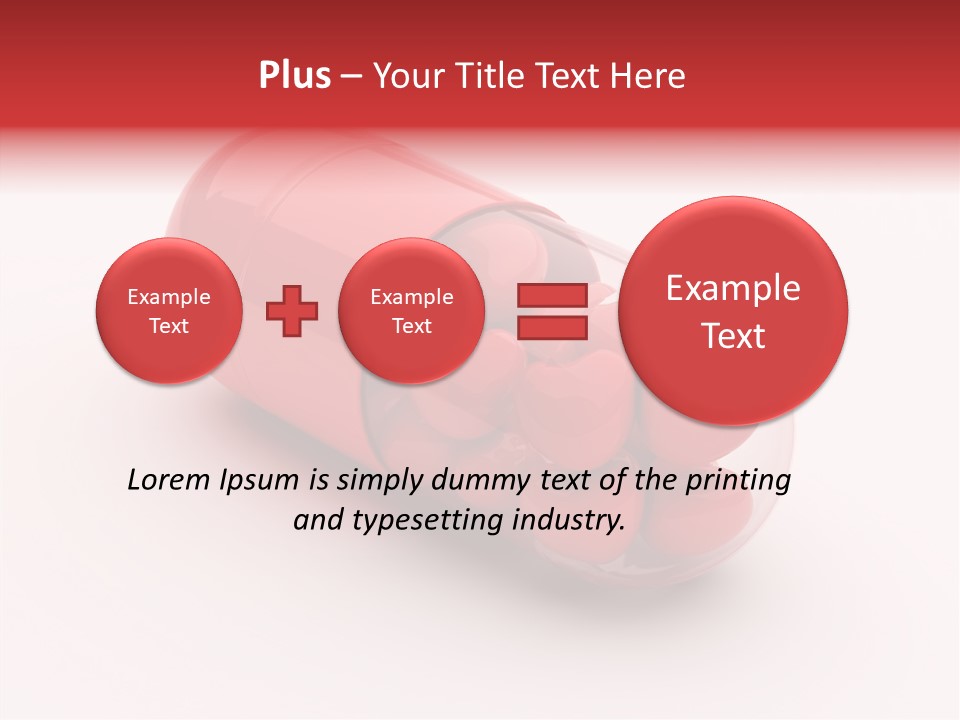 Plus – Your Title Text Here

Example Text

Example Text

Example Text

Lorem Ipsum is simply dummy text of the printing and typesetting industry.